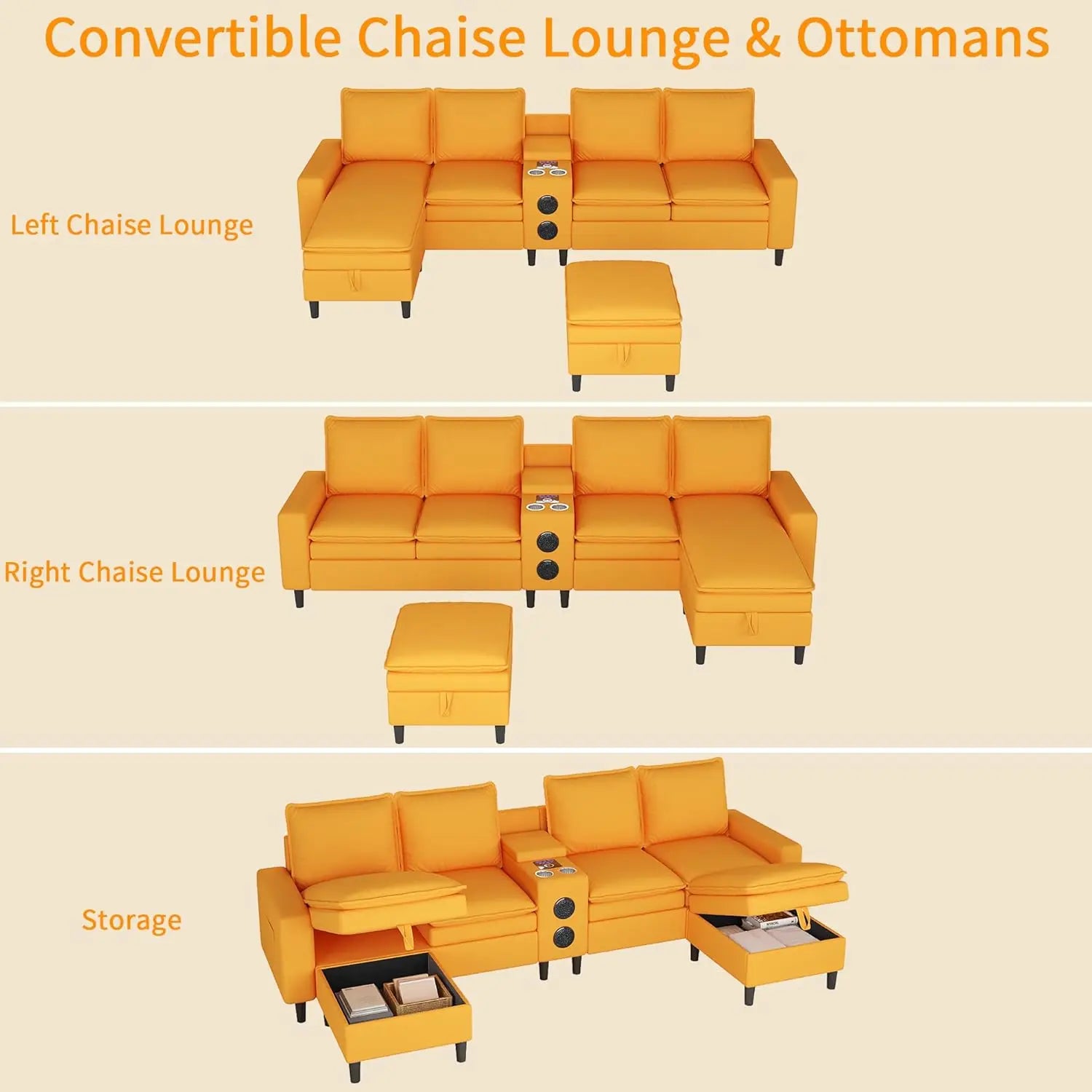 Convertible Chaise Lounge & Ottomans

Left Chaise Lounge

Right Chaise Lounge

Storage